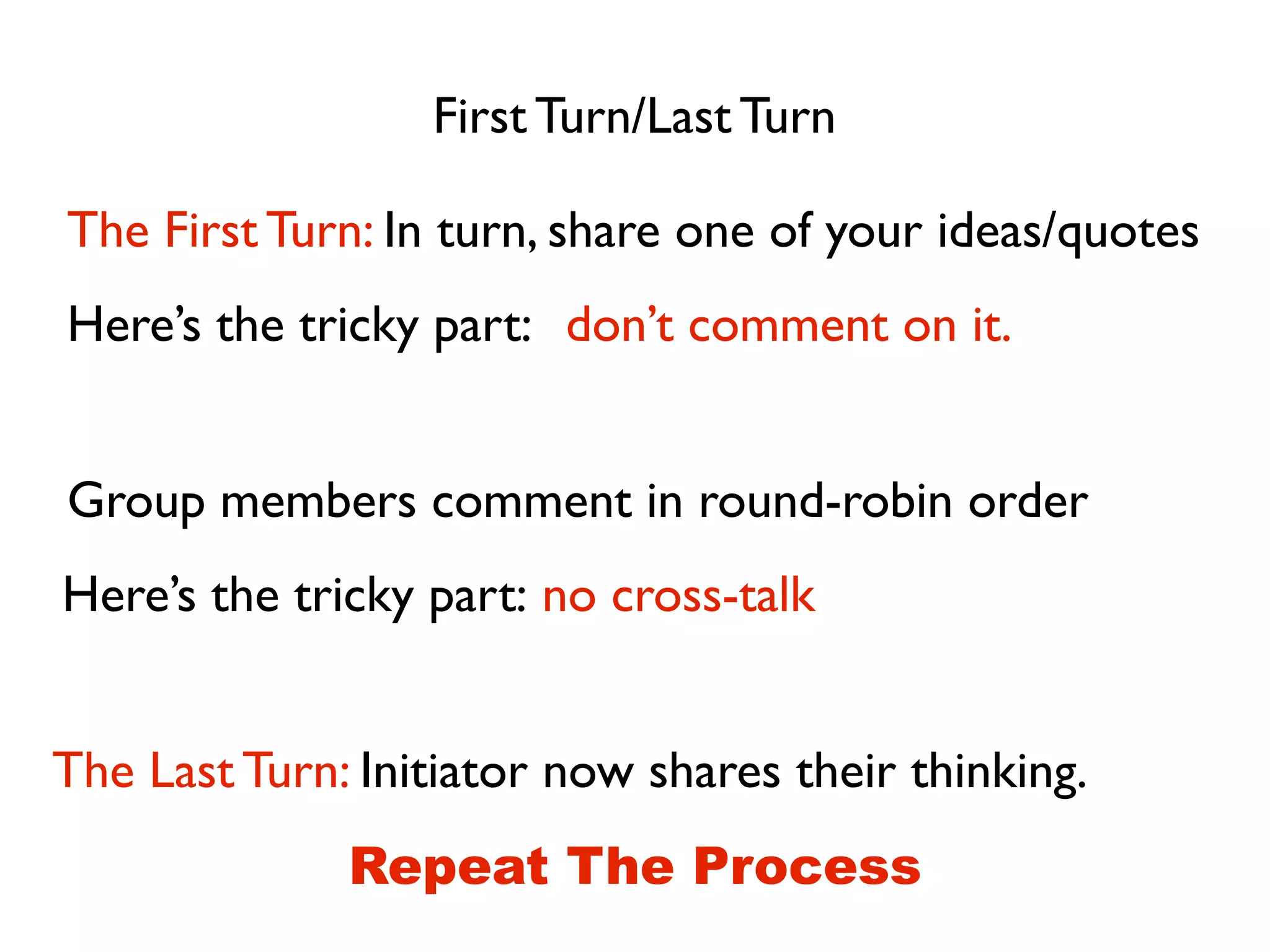 First Turn/Last Turn

The First Turn: In turn, share one of your ideas/quotes

Here’s the tricky part: don’t comment on it.

Group members comment in round-robin order

Here’s the tricky part: no cross-talk

The Last Turn: Initiator now shares their thinking.

Repeat The Process